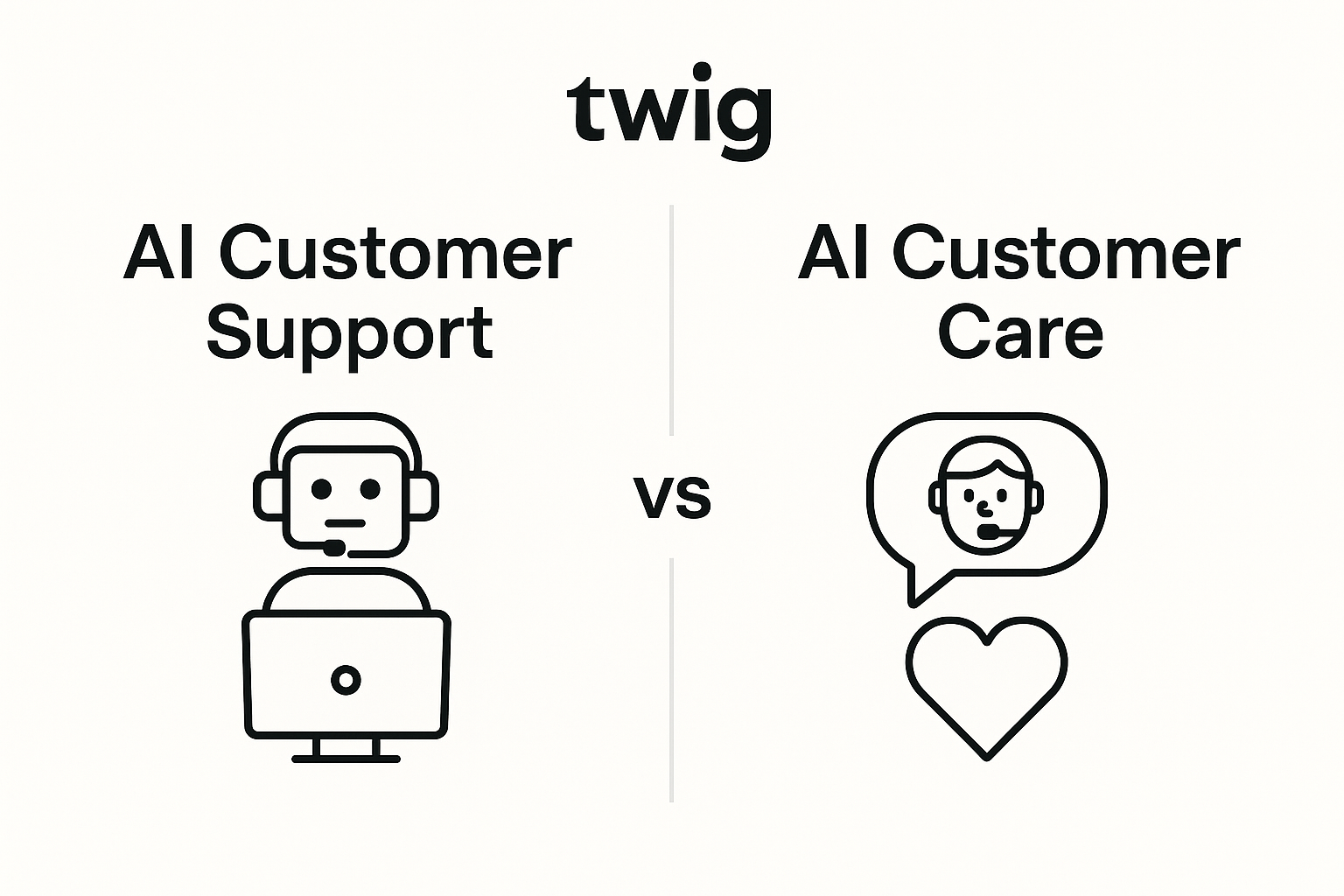 twig

AI Customer Support

vs

AI Customer Care